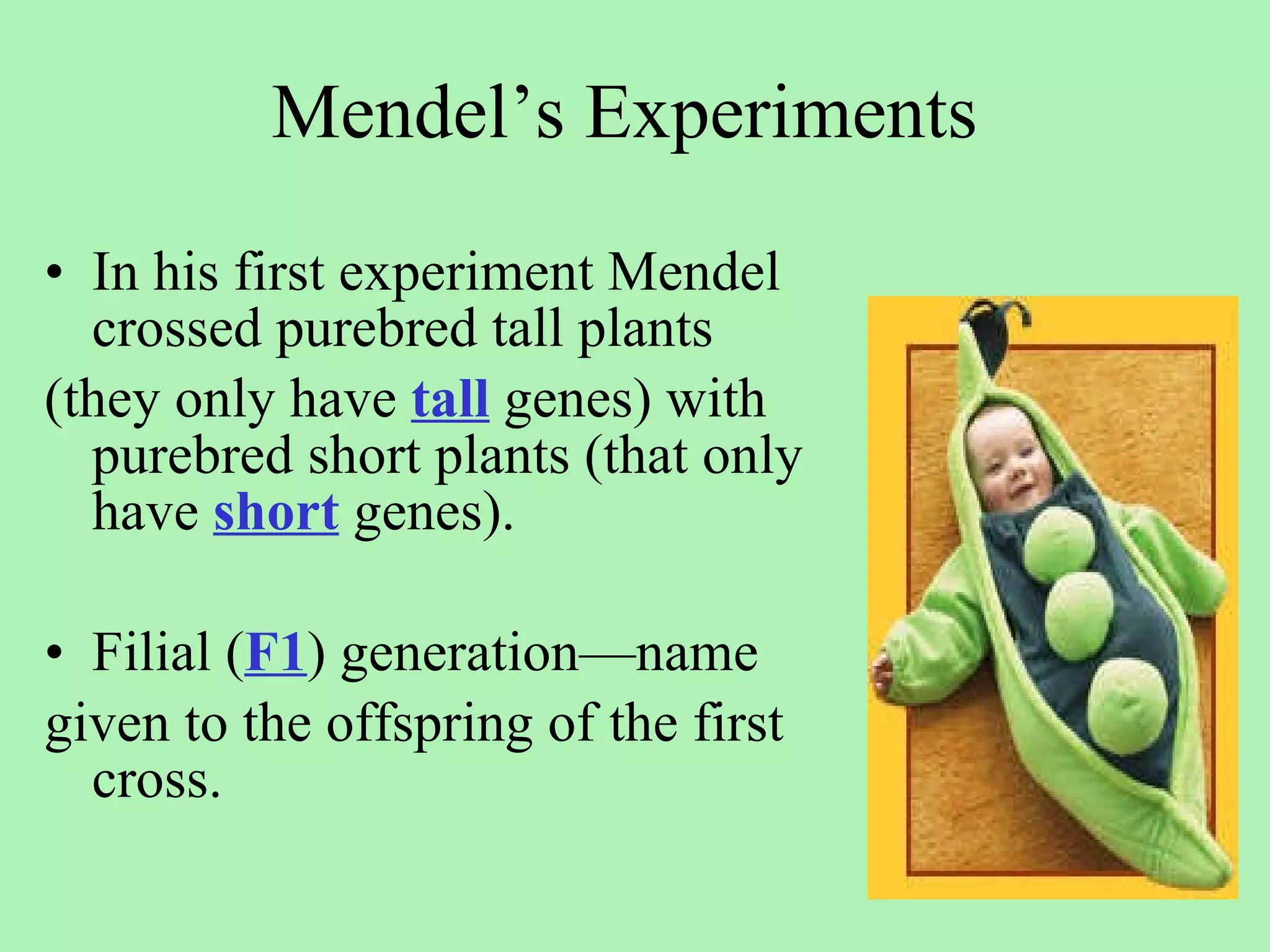 Mendel’s Experiments

• In his first experiment Mendel crossed purebred tall plants
(they only have tall genes) with purebred short plants (that only have short genes).

• Filial (F1) generation—name
given to the offspring of the first cross.